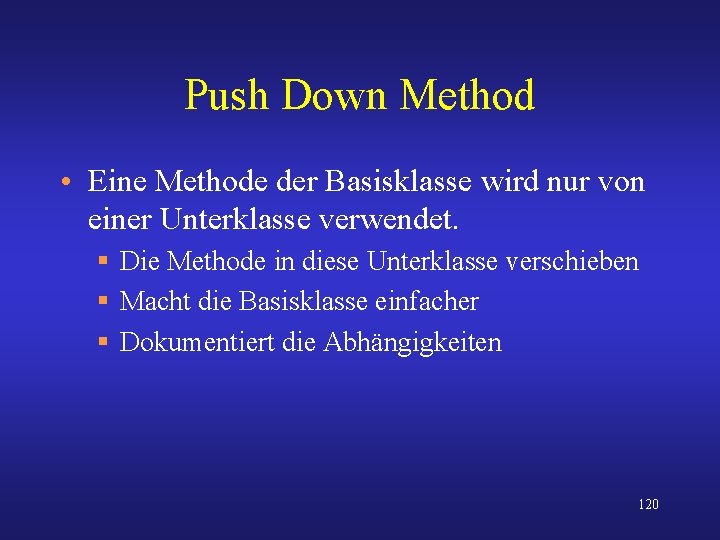 Push Down Method

• Eine Methode der Basisklasse wird nur von einer Unterklasse verwendet.
  ▪ Die Methode in diese Unterklasse verschieben
  ▪ Macht die Basisklasse einfacher
  ▪ Dokumentiert die Abhängigkeiten

120